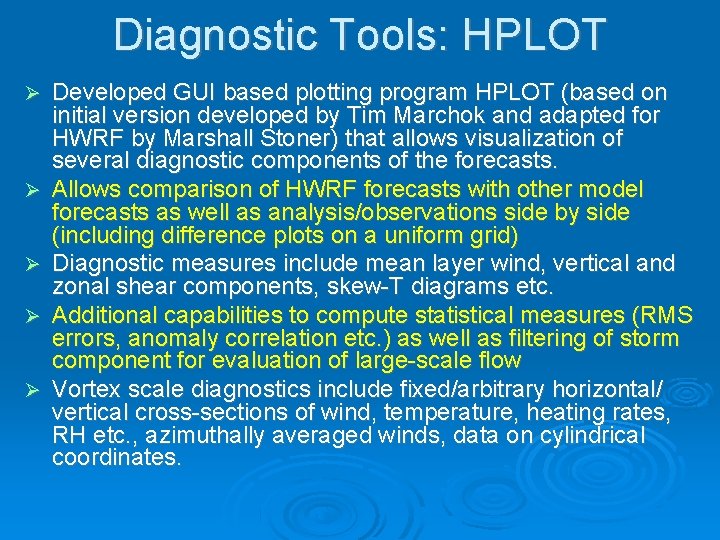 Diagnostic Tools: HPLOT

➢ Developed GUI based plotting program HPLOT (based on initial version developed by Tim Marchok and adapted for HWRF by Marshall Stoner) that allows visualization of several diagnostic components of the forecasts.

➢ Allows comparison of HWRF forecasts with other model forecasts as well as analysis/observations side by side (including difference plots on a uniform grid)

➢ Diagnostic measures include mean layer wind, vertical and zonal shear components, skew-T diagrams etc.

➢ Additional capabilities to compute statistical measures (RMS errors, anomaly correlation etc.) as well as filtering of storm component for evaluation of large-scale flow

➢ Vortex scale diagnostics include fixed/arbitrary horizontal/ vertical cross-sections of wind, temperature, heating rates, RH etc., azimuthally averaged winds, data on cylindrical coordinates.